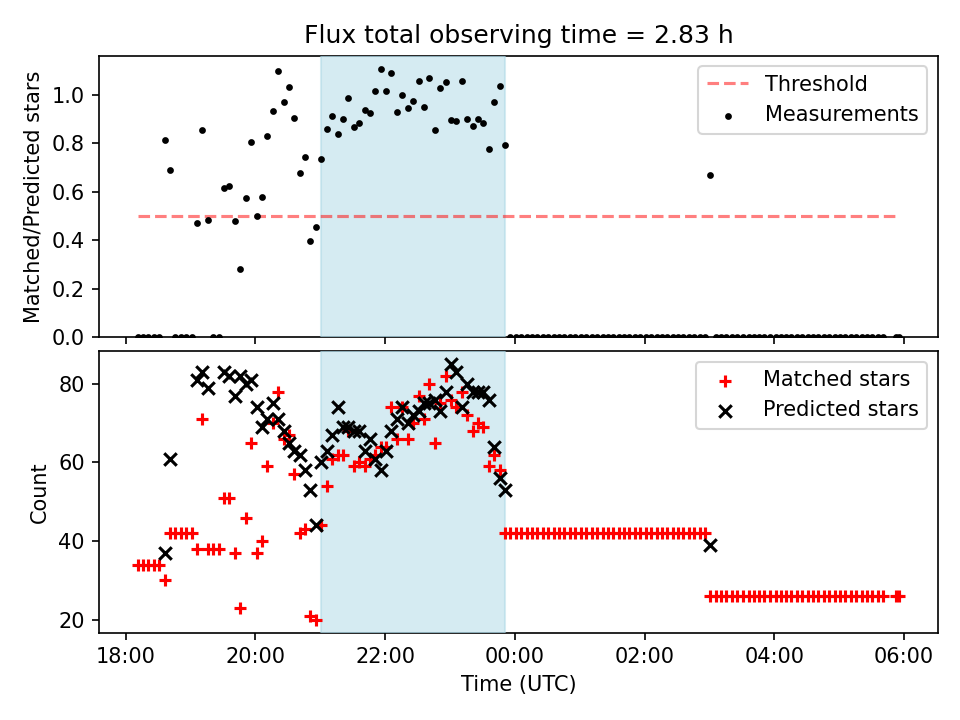 Flux total observing time = 2.83 h

Matched/Predicted stars

1.0
0.8
0.6
0.4
0.2
0.0

Threshold
Measurements

Count

80
60
40
20

Matched stars
Predicted stars

18:00
20:00
22:00
00:00
02:00
04:00
06:00

Time (UTC)